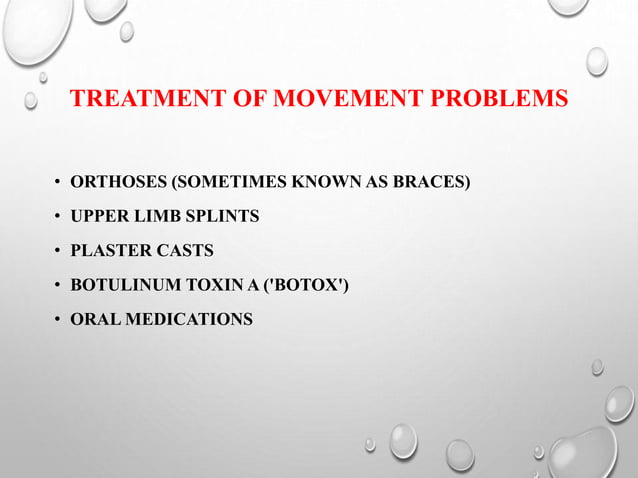 TREATMENT OF MOVEMENT PROBLEMS

• ORTHOSES (SOMETIMES KNOWN AS BRACES)
• UPPER LIMB SPLINTS
• PLASTER CASTS
• BOTULINUM TOXIN A ('BOTOX')
• ORAL MEDICATIONS